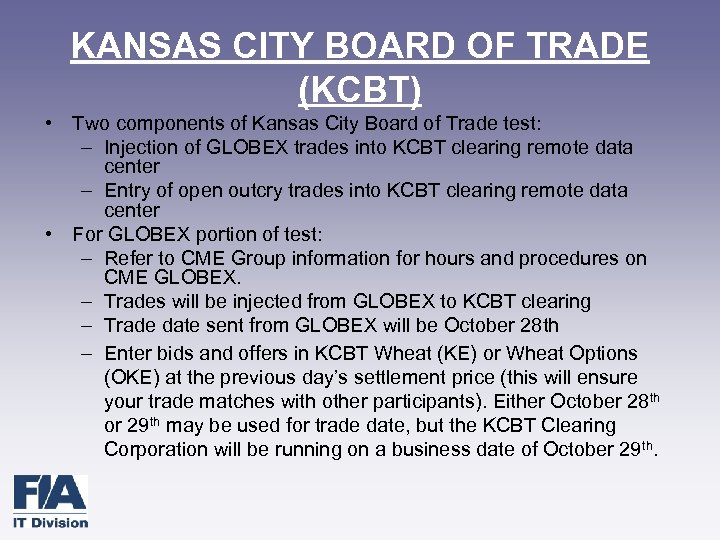 KANSAS CITY BOARD OF TRADE (KCBT)

• Two components of Kansas City Board of Trade test:
– Injection of GLOBEX trades into KCBT clearing remote data center
– Entry of open outcry trades into KCBT clearing remote data center
• For GLOBEX portion of test:
– Refer to CME Group information for hours and procedures on CME GLOBEX.
– Trades will be injected from GLOBEX to KCBT clearing
– Trade date sent from GLOBEX will be October 28th
– Enter bids and offers in KCBT Wheat (KE) or Wheat Options (OKE) at the previous day's settlement price (this will ensure your trade matches with other participants). Either October 28$^{th}$ or 29$^{th}$ may be used for trade date, but the KCBT Clearing Corporation will be running on a business date of October 29$^{th}$.

FIA
IT Division